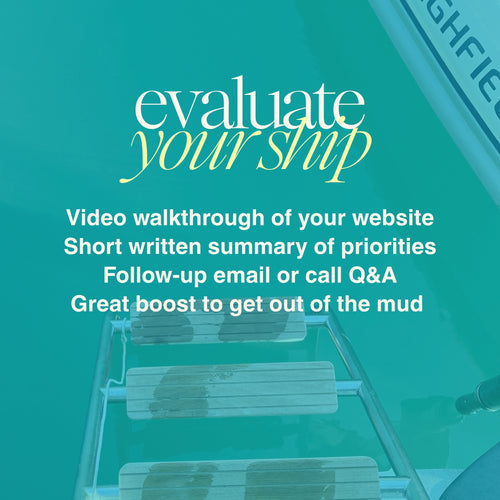 GHFIE

evaluate
your ship

Video walkthrough of your website
Short written summary of priorities
Follow-up email or call Q&A
Great boost to get out of the mud